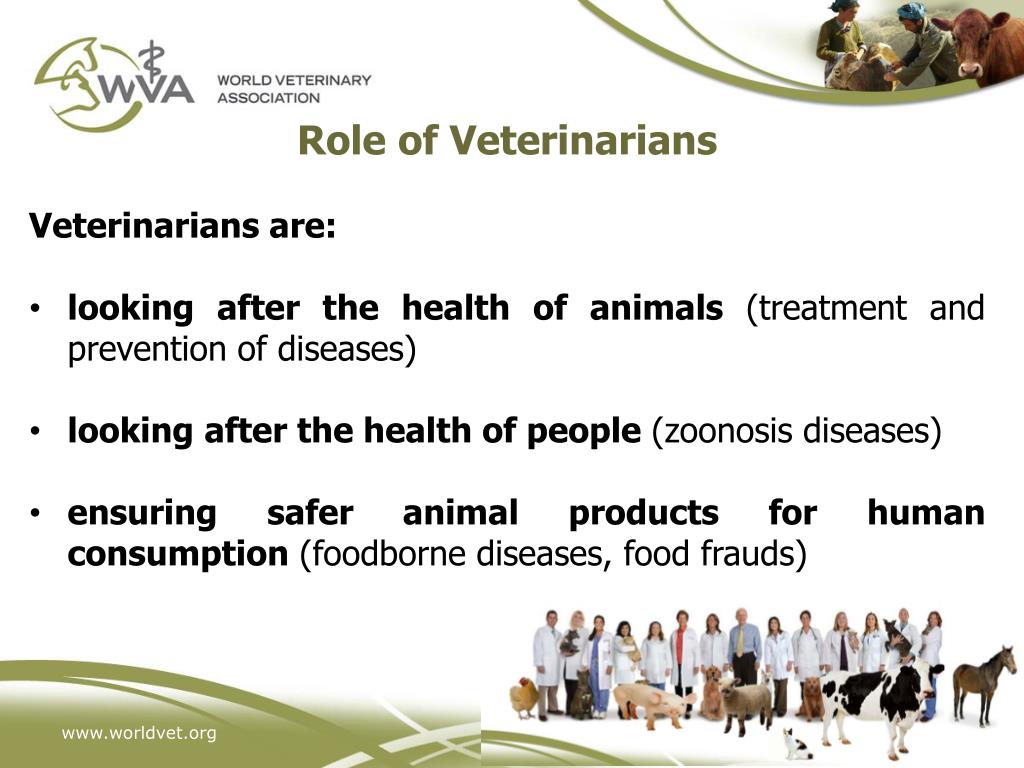 WVA WORLD VETERINARY ASSOCIATION

Role of Veterinarians

Veterinarians are:

• looking after the health of animals (treatment and prevention of diseases)

• looking after the health of people (zoonosis diseases)

• ensuring safer animal products for human consumption (foodborne diseases, food frauds)

www.worldvet.org